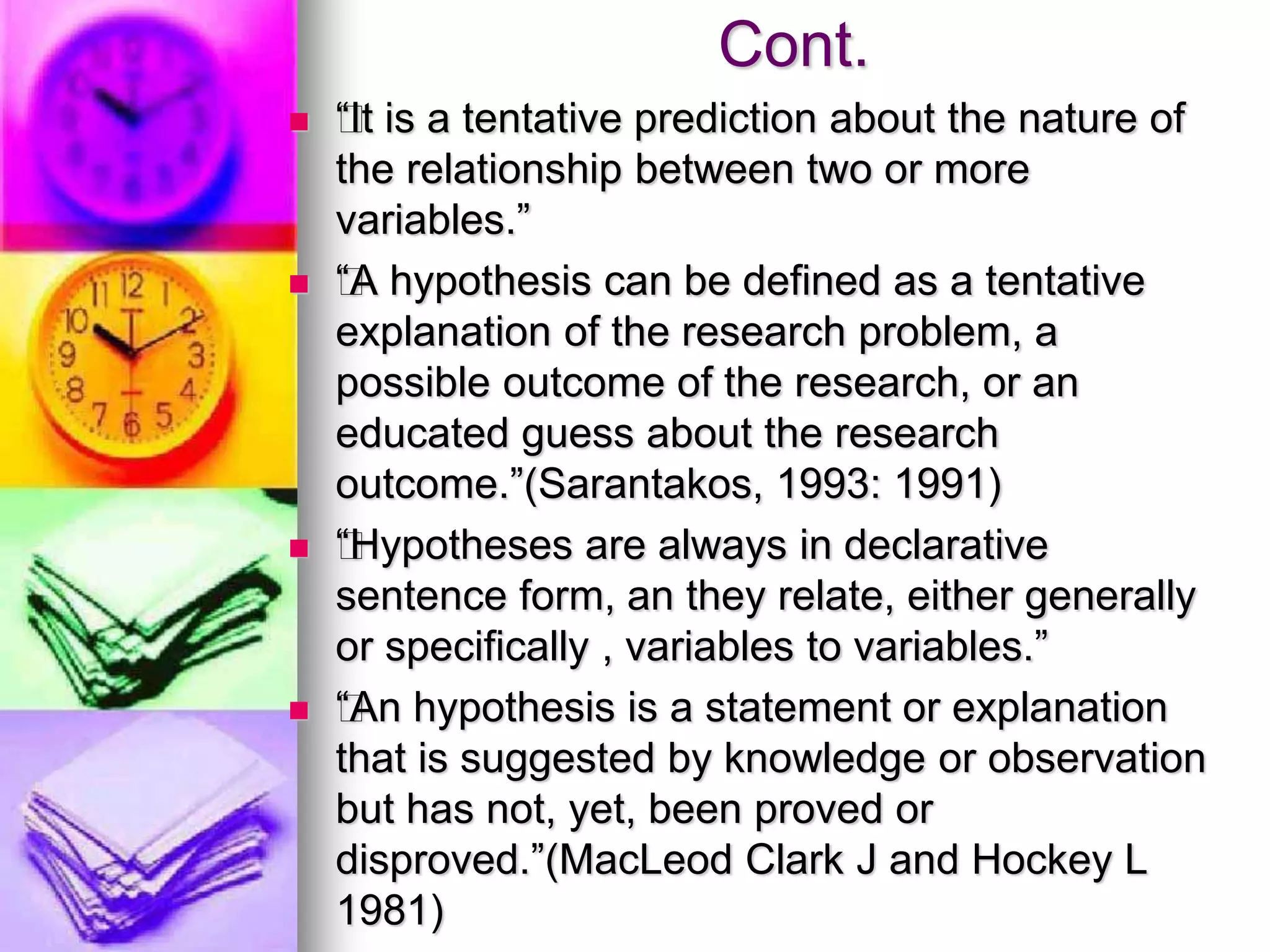 Cont.

“It is a tentative prediction about the nature of the relationship between two or more variables.”

“A hypothesis can be defined as a tentative explanation of the research problem, a possible outcome of the research, or an educated guess about the research outcome.”(Sarantakos, 1993: 1991)

“Hypotheses are always in declarative sentence form, an they relate, either generally or specifically , variables to variables.”

“An hypothesis is a statement or explanation that is suggested by knowledge or observation but has not, yet, been proved or disproved.”(MacLeod Clark J and Hockey L 1981)